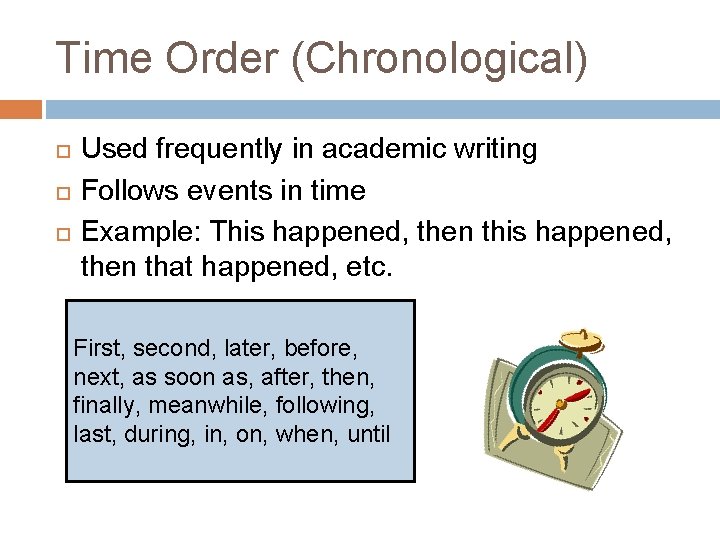 Time Order (Chronological)

Used frequently in academic writing

Follows events in time

Example: This happened, then this happened, then that happened, etc.

First, second, later, before, next, as soon as, after, then, finally, meanwhile, following, last, during, in, on, when, until